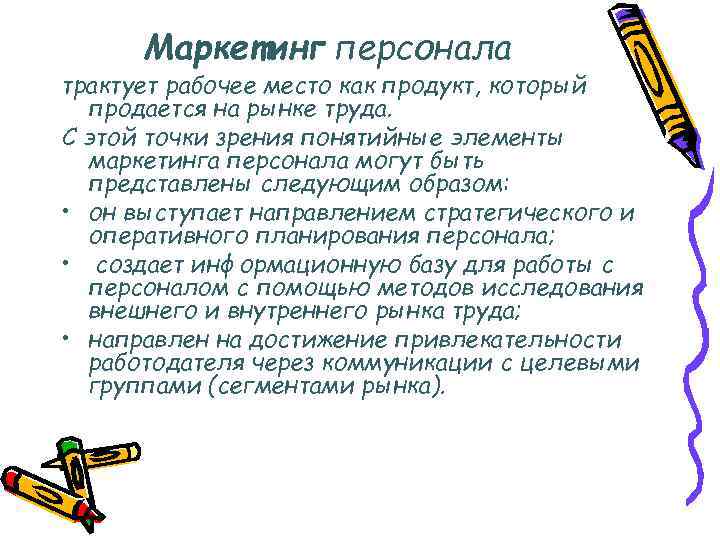 Маркетинг персонала

трактует рабочее место как продукт, который продается на рынке труда.

С этой точки зрения понятийные элементы маркетинга персонала могут быть представлены следующим образом:

• он выступает направлением стратегического и оперативного планирования персонала;

• создает информационную базу для работы с персоналом с помощью методов исследования внешнего и внутреннего рынка труда;

• направлен на достижение привлекательности работодателя через коммуникации с целевыми группами (сегментами рынка).